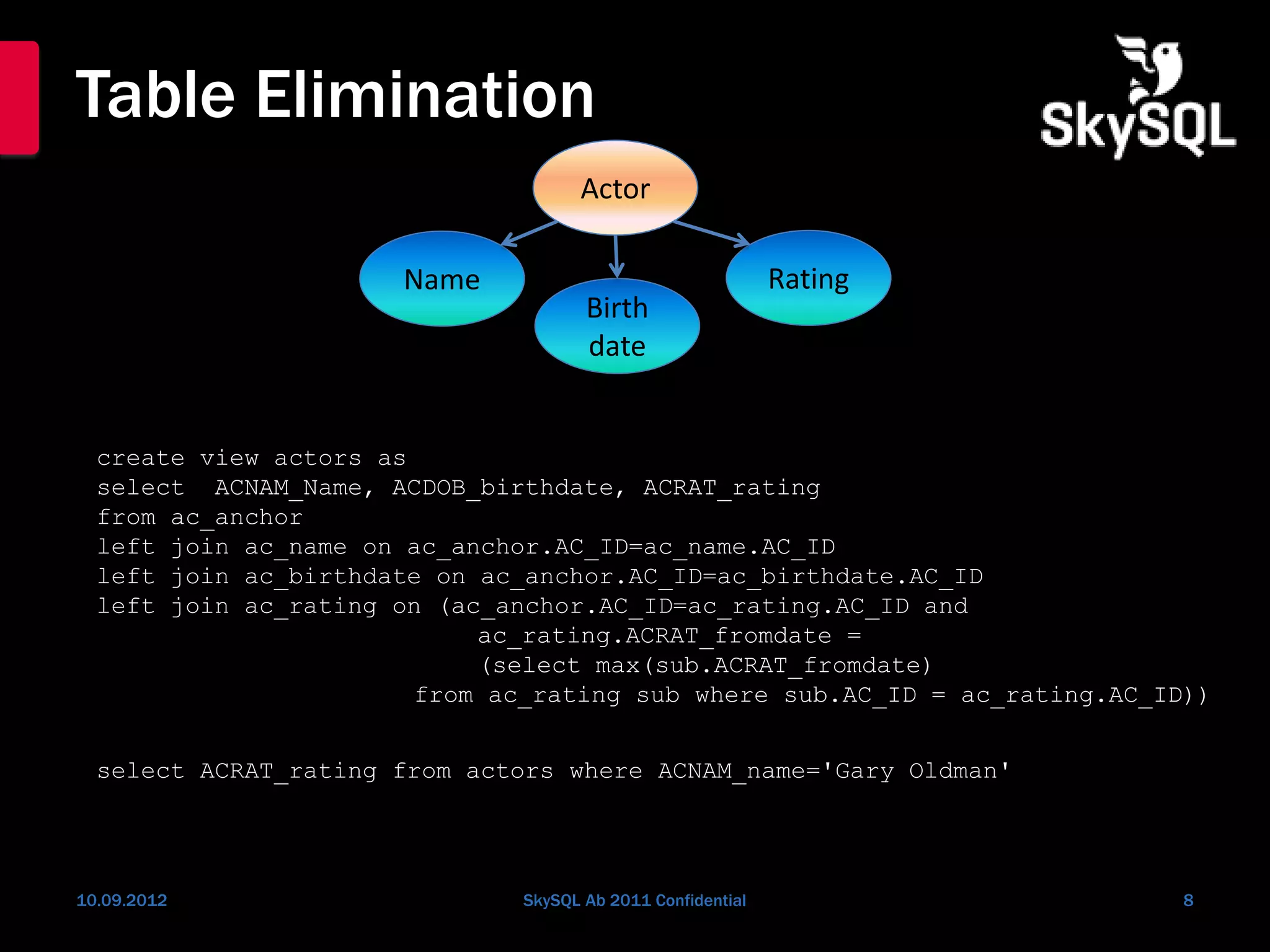 Table Elimination

SkySQL

Actor

Name

Birth date

Rating

create view actors as
select  ACNAM_Name, ACDOB_birthdate, ACRAT_rating
from ac_anchor
left join ac_name on ac_anchor.AC_ID=ac_name.AC_ID
left join ac_birthdate on ac_anchor.AC_ID=ac_birthdate.AC_ID
left join ac_rating on (ac_anchor.AC_ID=ac_rating.AC_ID and
                          ac_rating.ACRAT_fromdate =
                          (select max(sub.ACRAT_fromdate)
                      from ac_rating sub where sub.AC_ID = ac_rating.AC_ID))

select ACRAT_rating from actors where ACNAM_name='Gary Oldman'

10.09.2012

SkySQL Ab 2011 Confidential

8